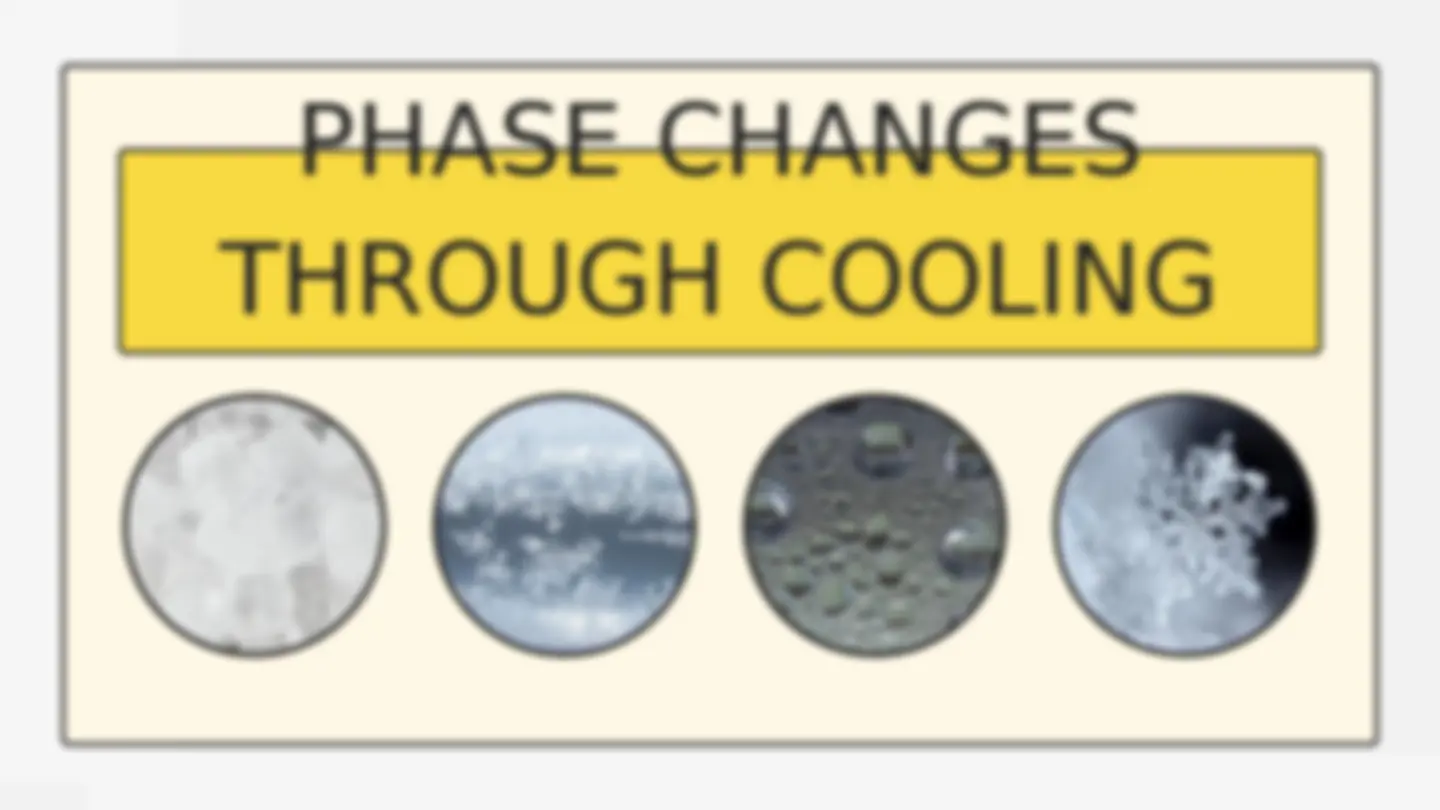 PHASE CHANGES
THROUGH COOLING